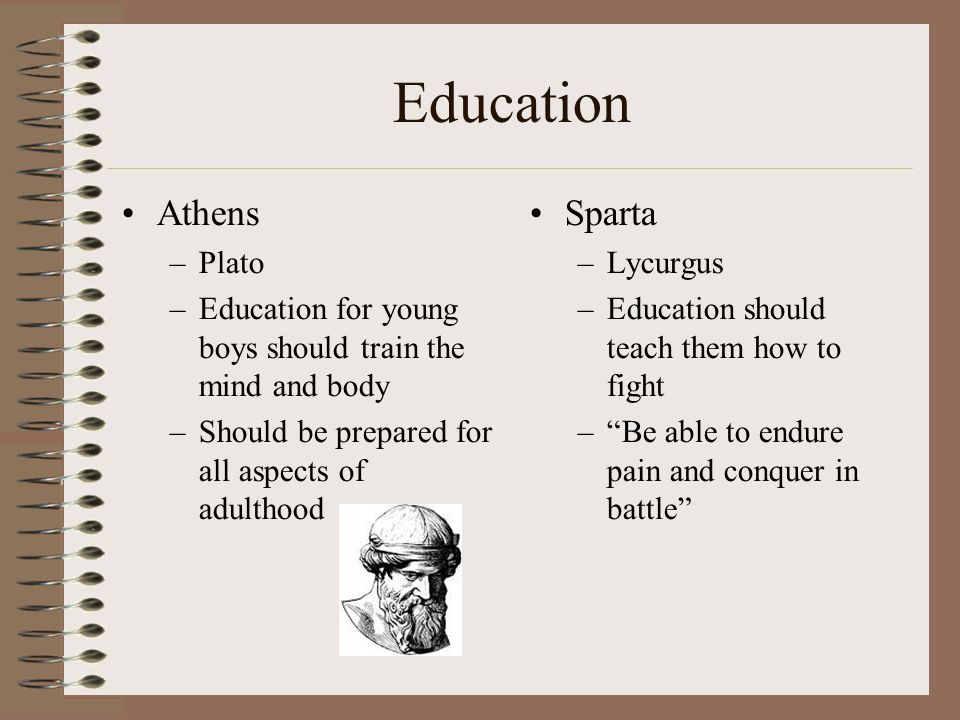 Education

• Athens
– Plato
– Education for young boys should train the mind and body
– Should be prepared for all aspects of adulthood

• Sparta
– Lycurgus
– Education should teach them how to fight
– “Be able to endure pain and conquer in battle”